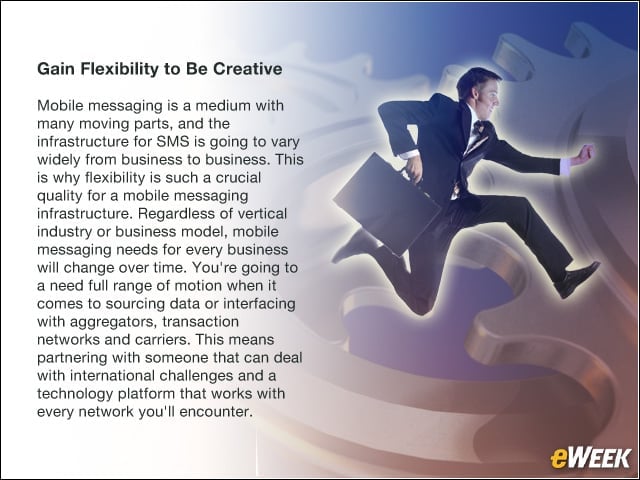 Gain Flexibility to Be Creative

Mobile messaging is a medium with many moving parts, and the infrastructure for SMS is going to vary widely from business to business. This is why flexibility is such a crucial quality for a mobile messaging infrastructure. Regardless of vertical industry or business model, mobile messaging needs for every business will change over time. You're going to a need full range of motion when it comes to sourcing data or interfacing with aggregators, transaction networks and carriers. This means partnering with someone that can deal with international challenges and a technology platform that works with every network you'll encounter.

eWEEK